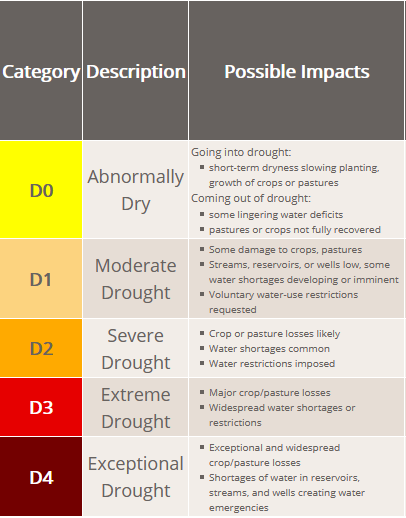 | Category | Description | Possible Impacts |
|---|---|---|
| D0 | Abnormally Dry | Going into drought: ▪ short-term dryness slowing planting, growth of crops or pastures Coming out of drought: ▪ some lingering water deficits ▪ pastures or crops not fully recovered |
| D1 | Moderate Drought | ▪ Some damage to crops, pastures ▪ Streams, reservoirs, or wells low, some water shortages developing or imminent ▪ Voluntary water-use restrictions requested |
| D2 | Severe Drought | ▪ Crop or pasture losses likely ▪ Water shortages common ▪ Water restrictions imposed |
| D3 | Extreme Drought | ▪ Major crop/pasture losses ▪ Widespread water shortages or restrictions |
| D4 | Exceptional Drought | ▪ Exceptional and widespread crop/pasture losses ▪ Shortages of water in reservoirs, streams, and wells creating water emergencies |